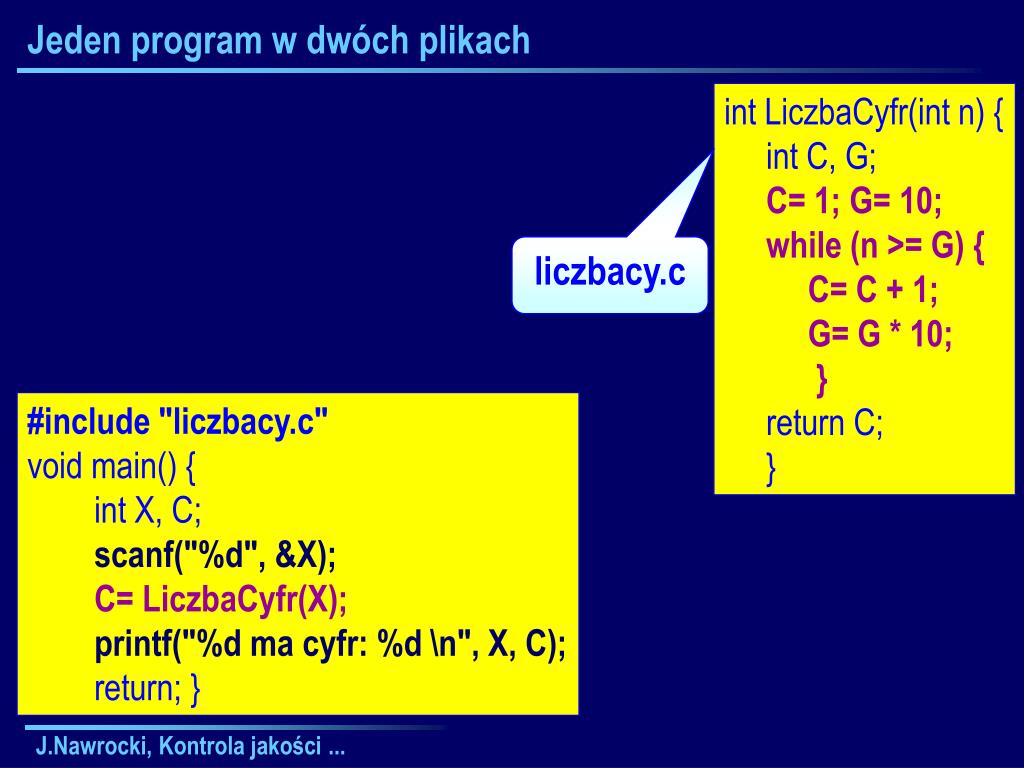 Jeden program w dwóch plikach

int LiczbaCyfr(int n) {
int C, G;
C= 1; G= 10;
while (n >= G) {
C= C + 1;
G= G * 10;
}
return C;
}

liczbacy.c

#include "liczbacy.c"
void main() {
int X, C;
scanf("%d", &X);
C= LiczbaCyfr(X);
printf("%d ma cyfr: %d \n", X, C);
return; }

J.Nawrocki, Kontrola jakości ...